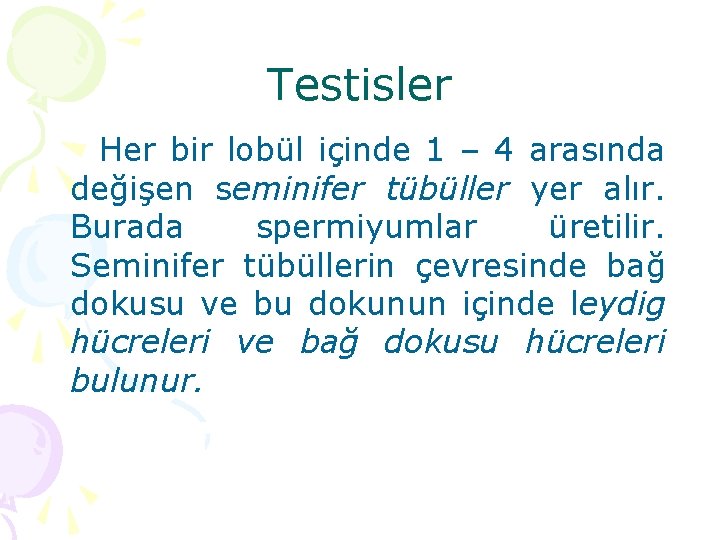 Testisler

Her bir lobül içinde 1 – 4 arasında değişen seminifer tübüller yer alır. Burada spermiyumlar üretilir. Seminifer tübüllerin çevresinde bağ dokusu ve bu dokunun içinde leydig hücreleri ve bağ dokusu hücreleri bulunur.